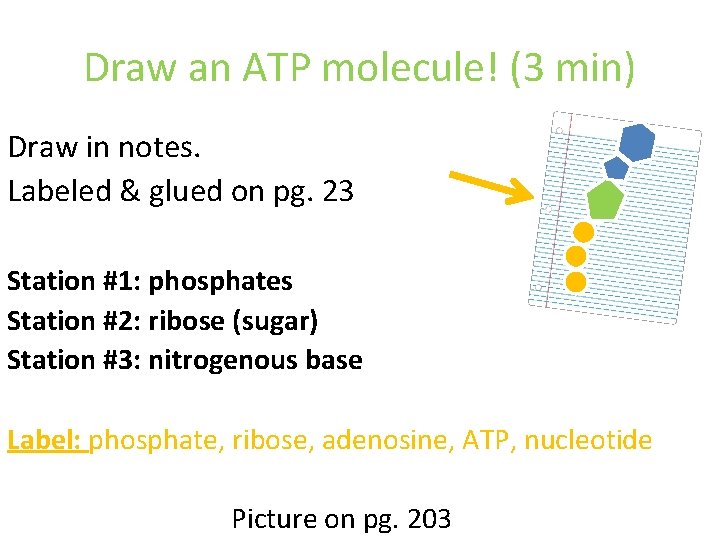 Draw an ATP molecule! (3 min)

Draw in notes.
Labeled & glued on pg. 23

Station #1: phosphates
Station #2: ribose (sugar)
Station #3: nitrogenous base

Label: phosphate, ribose, adenosine, ATP, nucleotide

Picture on pg. 203